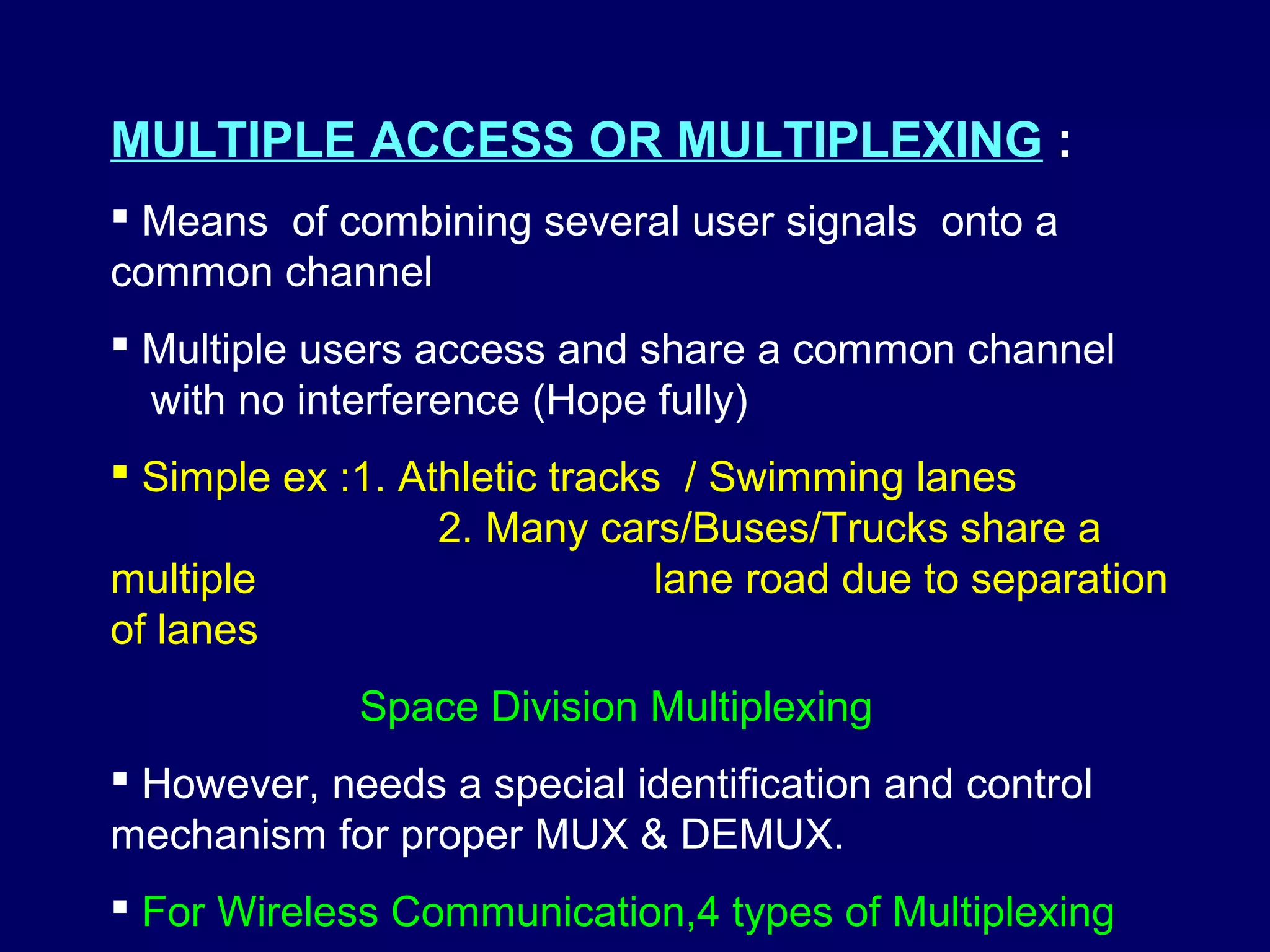 MULTIPLE ACCESS OR MULTIPLEXING :

▪ Means of combining several user signals onto a common channel

▪ Multiple users access and share a common channel with no interference (Hope fully)

▪ Simple ex :1. Athletic tracks / Swimming lanes
2. Many cars/Buses/Trucks share a multiple lane road due to separation of lanes

Space Division Multiplexing

▪ However, needs a special identification and control mechanism for proper MUX & DEMUX.

▪ For Wireless Communication,4 types of Multiplexing